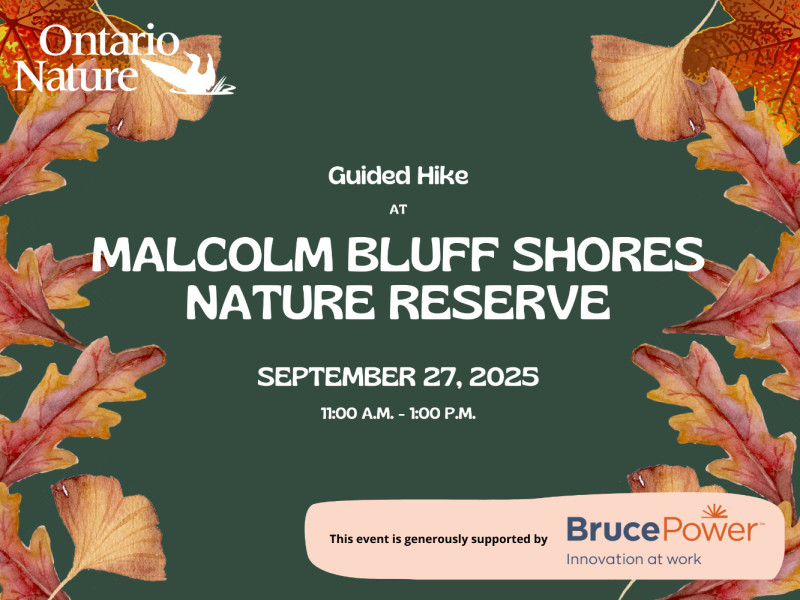 Ontario Nature

Guided Hike

AT

MALCOLM BLUFF SHORES NATURE RESERVE

SEPTEMBER 27, 2025

11:00 A.M. - 1:00 P.M.

This event is generously supported by

BrucePower™
Innovation at work